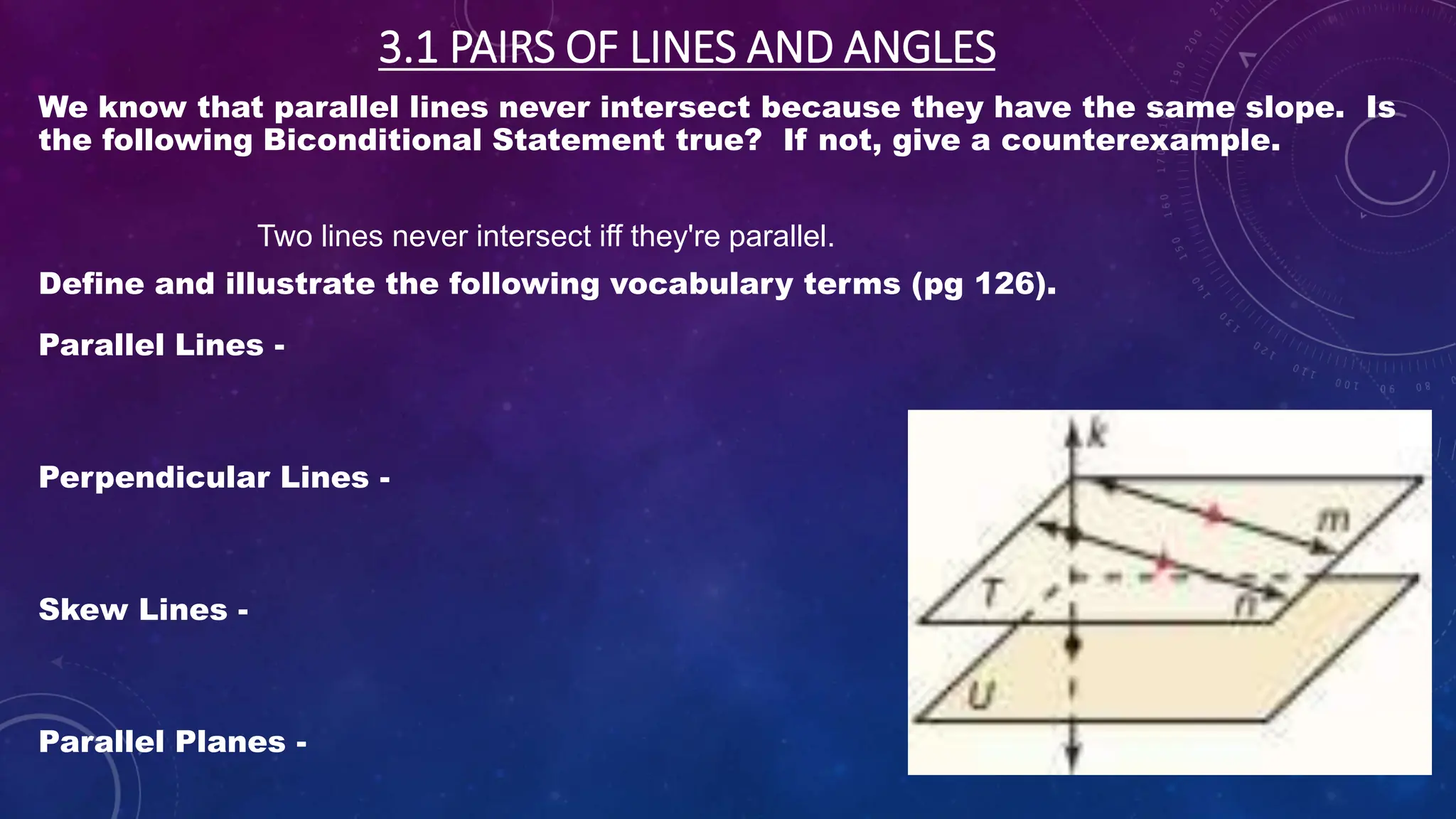 3.1 PAIRS OF LINES AND ANGLES

We know that parallel lines never intersect because they have the same slope. Is the following Biconditional Statement true? If not, give a counterexample.

Two lines never intersect iff they're parallel.

Define and illustrate the following vocabulary terms (pg 126).

Parallel Lines -

Perpendicular Lines -

Skew Lines -

Parallel Planes -

k
m
T
n
U